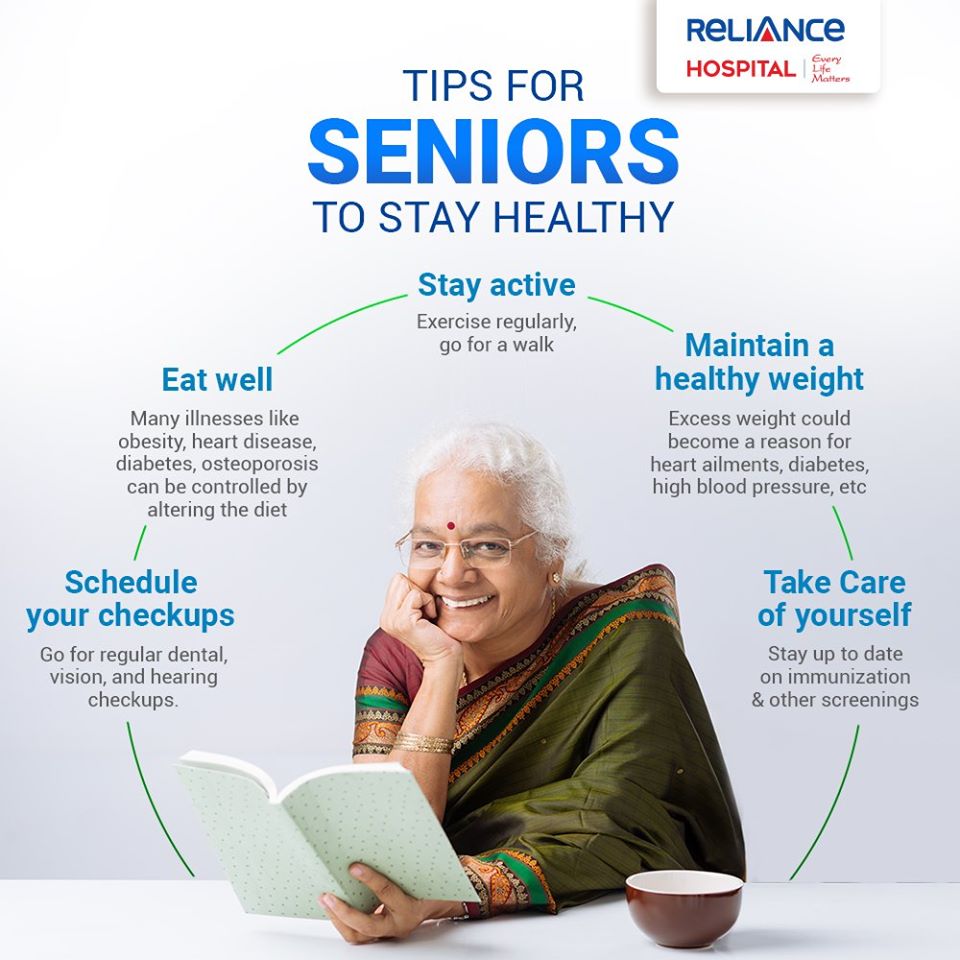 RELIANCE
HOSPITAL | Every Life Matters

TIPS FOR
SENIORS
TO STAY HEALTHY

Stay active
Exercise regularly, go for a walk

Eat well
Many illnesses like obesity, heart disease, diabetes, osteoporosis can be controlled by altering the diet

Maintain a healthy weight
Excess weight could become a reason for heart ailments, diabetes, high blood pressure, etc

Schedule your checkups
Go for regular dental, vision, and hearing checkups.

Take Care of yourself
Stay up to date on immunization & other screenings